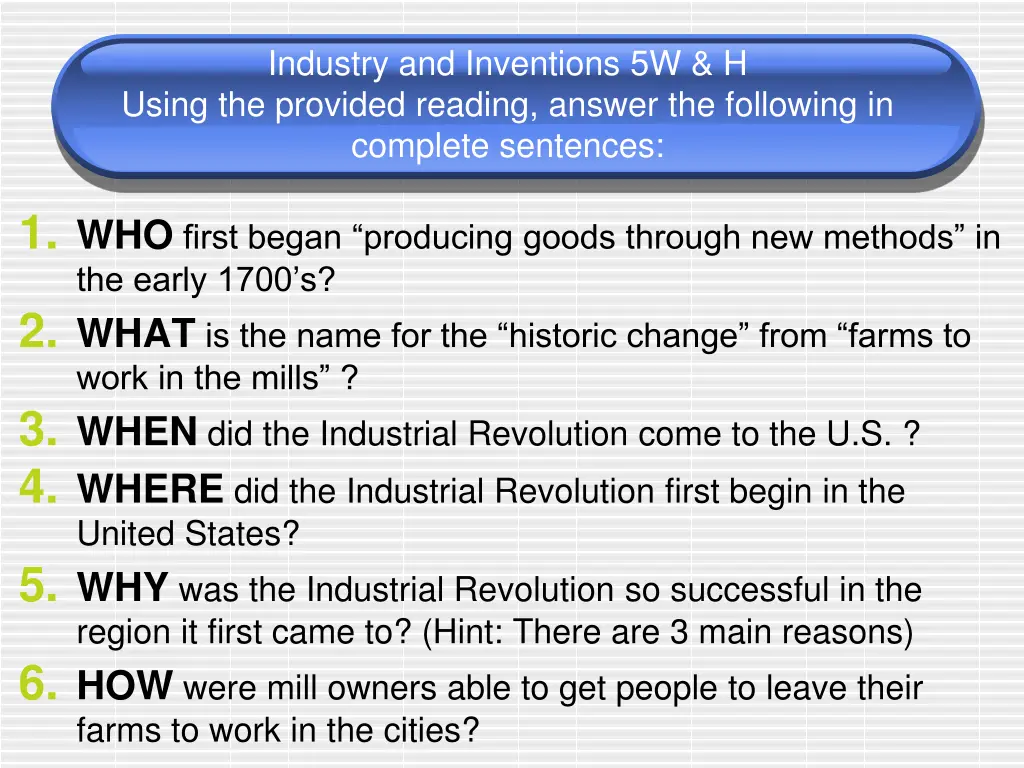 Industry and Inventions 5W & H
Using the provided reading, answer the following in complete sentences:

1. WHO first began “producing goods through new methods” in the early 1700’s?
2. WHAT is the name for the “historic change” from “farms to work in the mills” ?
3. WHEN did the Industrial Revolution come to the U.S. ?
4. WHERE did the Industrial Revolution first begin in the United States?
5. WHY was the Industrial Revolution so successful in the region it first came to? (Hint: There are 3 main reasons)
6. HOW were mill owners able to get people to leave their farms to work in the cities?